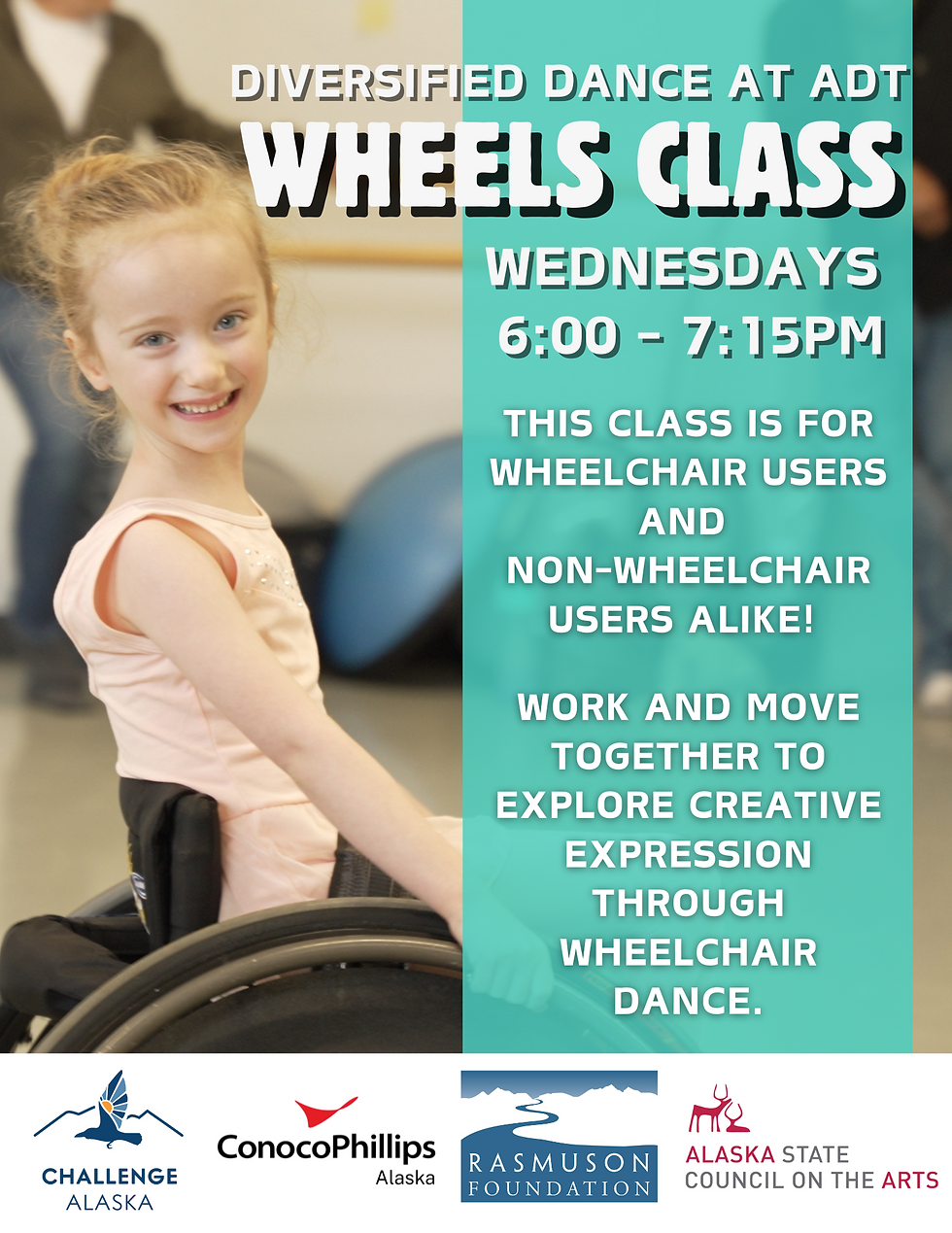 DIVERSIFIED DANCE AT ADT
WHEELS CLASS

WEDNESDAYS
6:00 - 7:15PM

THIS CLASS IS FOR WHEELCHAIR USERS AND NON-WHEELCHAIR USERS ALIKE!

WORK AND MOVE TOGETHER TO EXPLORE CREATIVE EXPRESSION THROUGH WHEELCHAIR DANCE.

CHALLENGE ALASKA

ConocoPhillips Alaska

RASMUSON FOUNDATION

ALASKA STATE COUNCIL ON THE ARTS